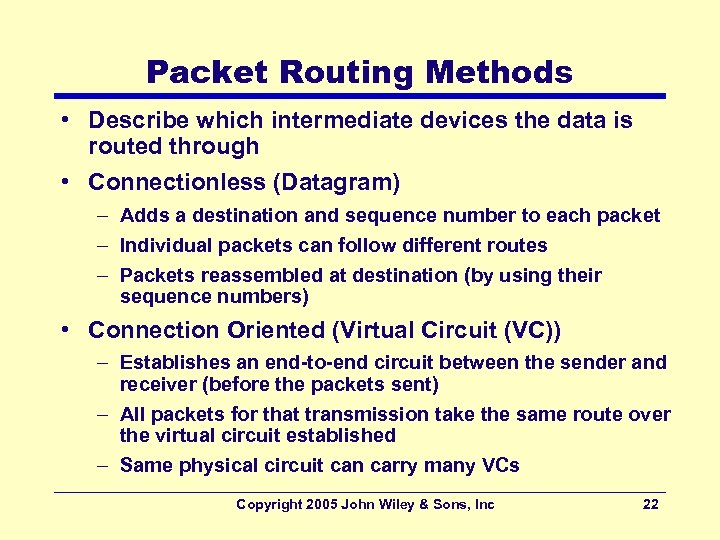 Packet Routing Methods

• Describe which intermediate devices the data is routed through

• Connectionless (Datagram)
– Adds a destination and sequence number to each packet
– Individual packets can follow different routes
– Packets reassembled at destination (by using their sequence numbers)

• Connection Oriented (Virtual Circuit (VC))
– Establishes an end-to-end circuit between the sender and receiver (before the packets sent)
– All packets for that transmission take the same route over the virtual circuit established
– Same physical circuit can carry many VCs

Copyright 2005 John Wiley & Sons, Inc 22